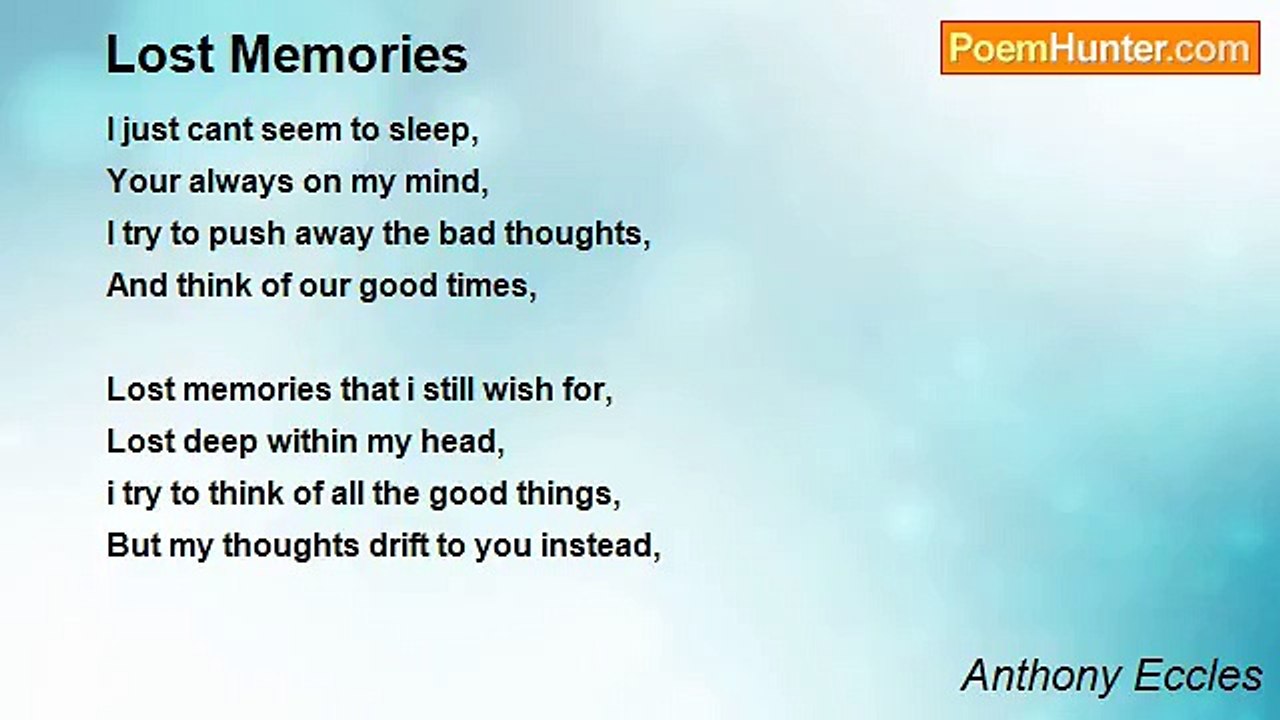 Lost Memories

PoemHunter.com

I just cant seem to sleep,
Your always on my mind,
I try to push away the bad thoughts,
And think of our good times,

Lost memories that i still wish for,
Lost deep within my head,
i try to think of all the good things,
But my thoughts drift to you instead,

Anthony Eccles